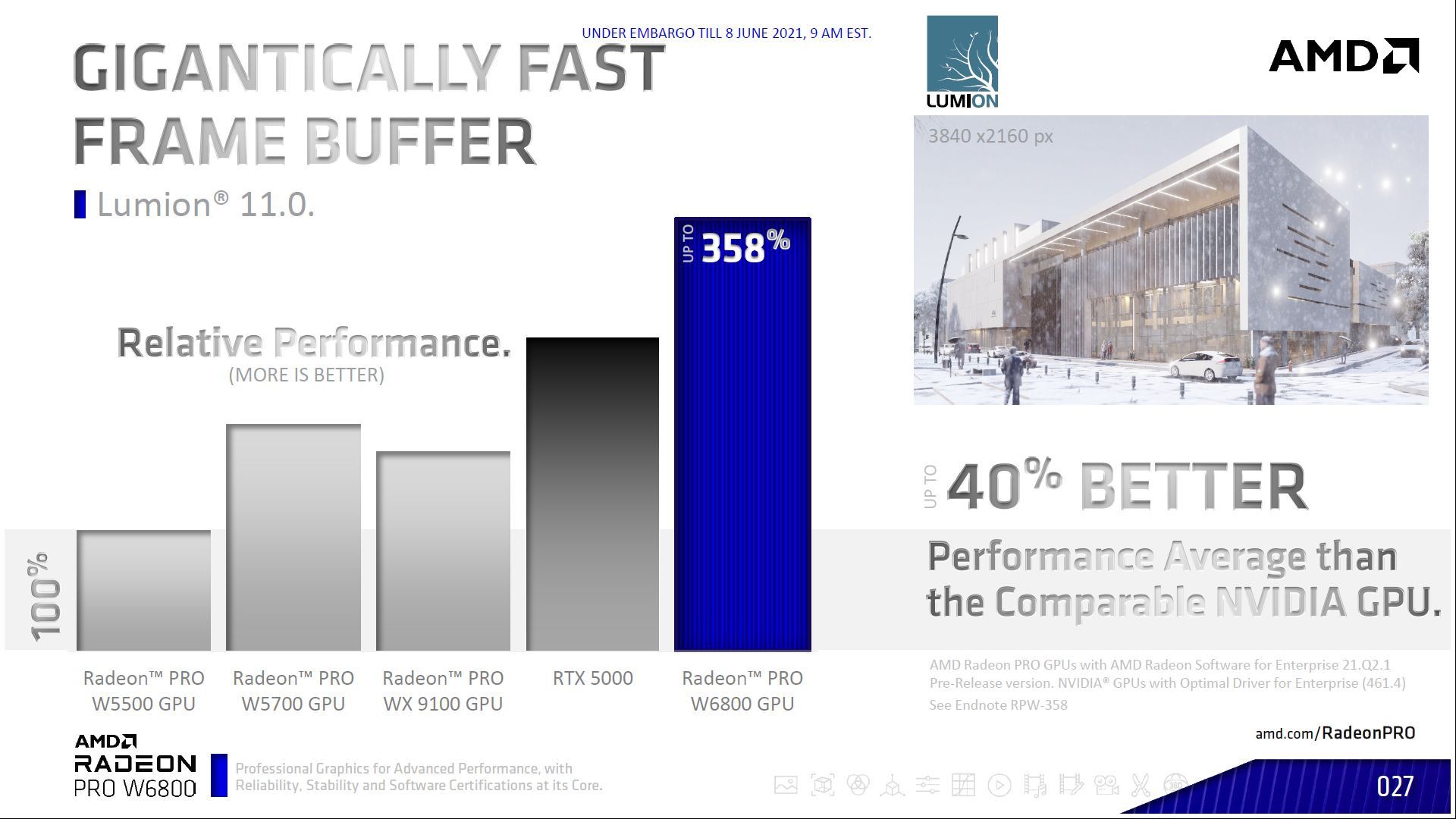 UNDER EMBARGO TILL 8 JUNE 2021, 9 AM EST.

GIGANTICALLY FAST FRAME BUFFER

Lumion® 11.0.

LUMION

AMD

3840 x2160 px

Relative Performance.
(MORE IS BETTER)

UP TO 358%

100%

Radeon™ PRO W5500 GPU

Radeon™ PRO W5700 GPU

Radeon™ PRO WX 9100 GPU

RTX 5000

Radeon™ PRO W6800 GPU

UP TO 40% BETTER

Performance Average than the Comparable NVIDIA GPU.

AMD Radeon PRO GPUs with AMD Radeon Software for Enterprise 21.Q2.1 Pre-Release version. NVIDIA® GPUs with Optimal Driver for Enterprise (461.4)
See Endnote RPW-358

amd.com/RadeonPRO

AMD RADEON PRO W6800

Professional Graphics for Advanced Performance, with Reliability, Stability and Software Certifications at its Core.

027